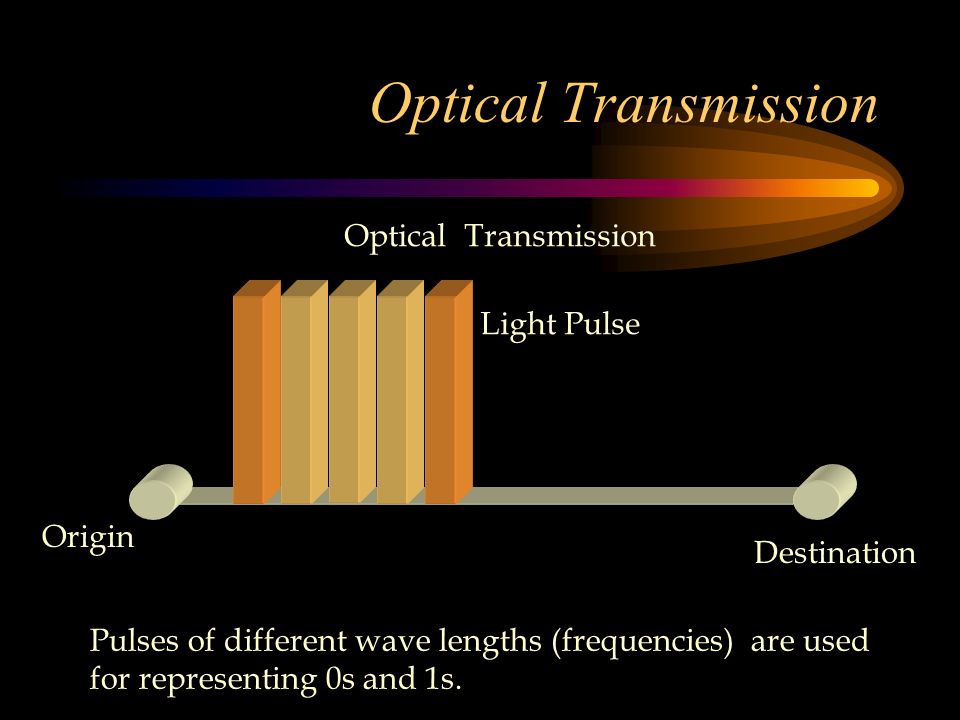 Optical Transmission

Optical Transmission

Light Pulse

Origin

Destination

Pulses of different wave lengths (frequencies) are used for representing 0s and 1s.